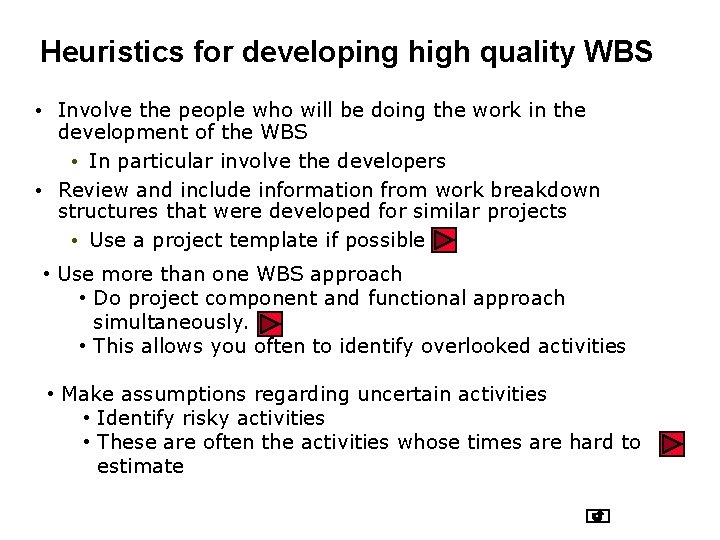 Heuristics for developing high quality WBS

• Involve the people who will be doing the work in the development of the WBS
  • In particular involve the developers
• Review and include information from work breakdown structures that were developed for similar projects
  • Use a project template if possible
• Use more than one WBS approach
  • Do project component and functional approach simultaneously.
  • This allows you often to identify overlooked activities

• Make assumptions regarding uncertain activities
  • Identify risky activities
  • These are often the activities whose times are hard to estimate